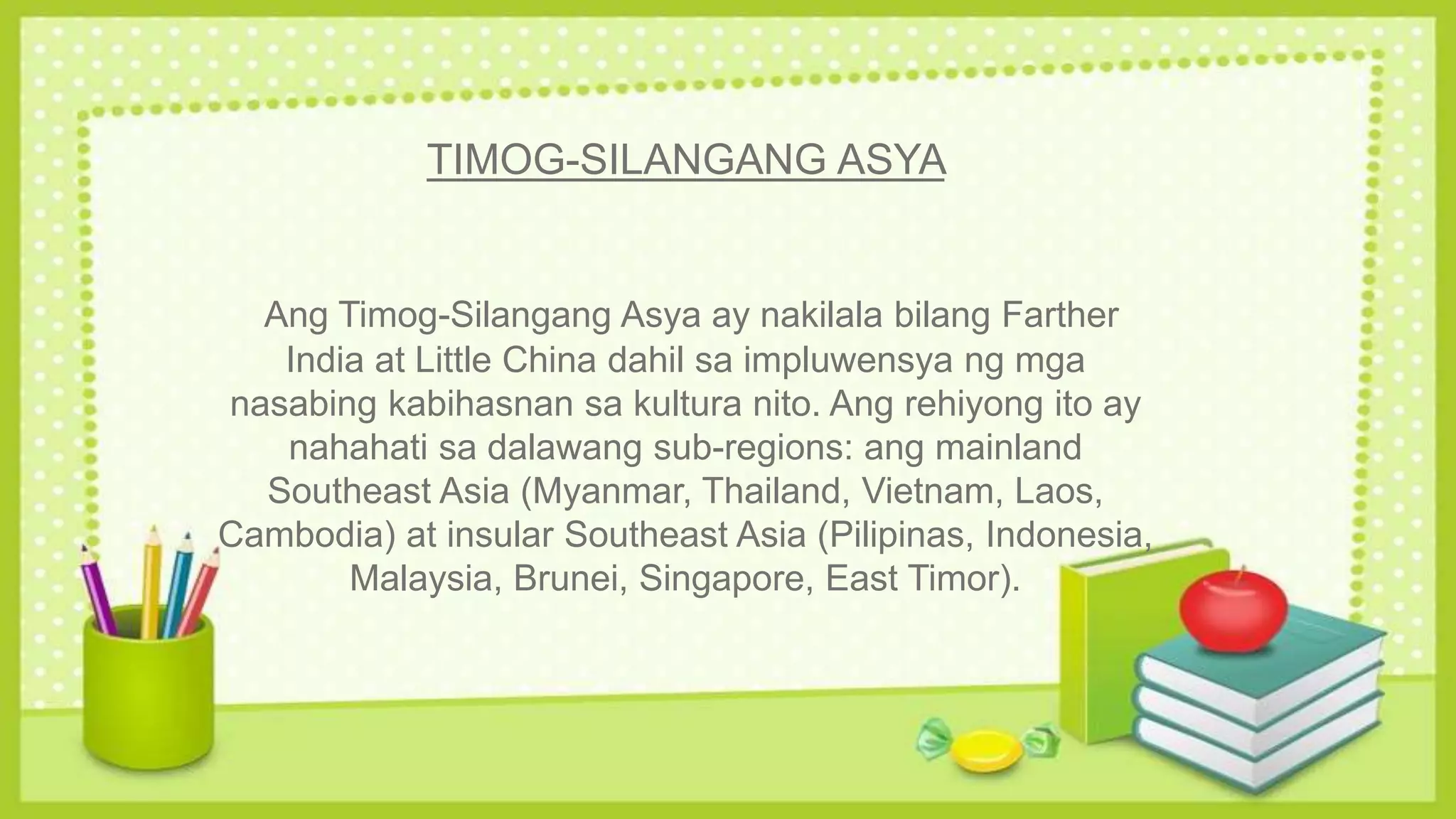 TIMOG-SILANGANG ASYA

Ang Timog-Silangang Asya ay nakilala bilang Farther India at Little China dahil sa impluwensya ng mga nasabing kabihasnan sa kultura nito. Ang rehiyong ito ay nahahati sa dalawang sub-regions: ang mainland Southeast Asia (Myanmar, Thailand, Vietnam, Laos, Cambodia) at insular Southeast Asia (Pilipinas, Indonesia, Malaysia, Brunei, Singapore, East Timor).